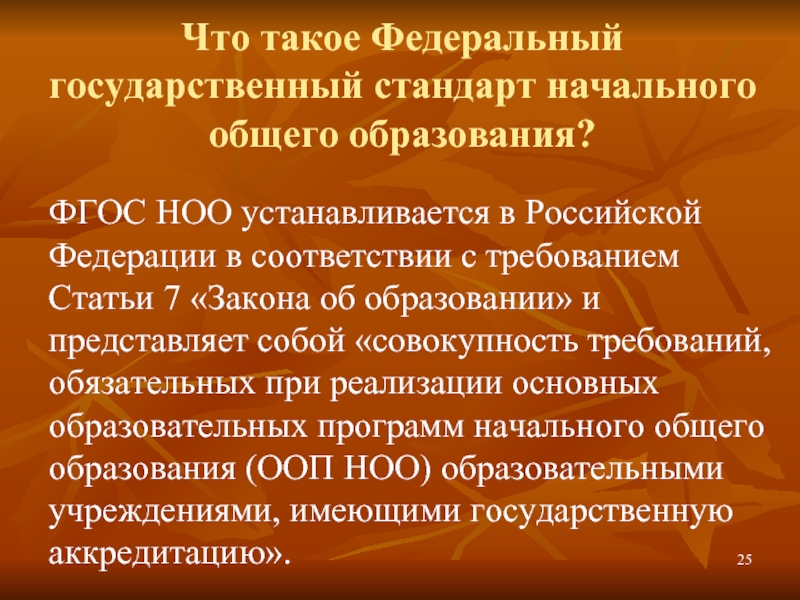 Что такое Федеральный государственный стандарт начального общего образования?

ФГОС НОО устанавливается в Российской Федерации в соответствии с требованием Статьи 7 «Закона об образовании» и представляет собой «совокупность требований, обязательных при реализации основных образовательных программ начального общего образования (ООП НОО) образовательными учреждениями, имеющими государственную аккредитацию».

25